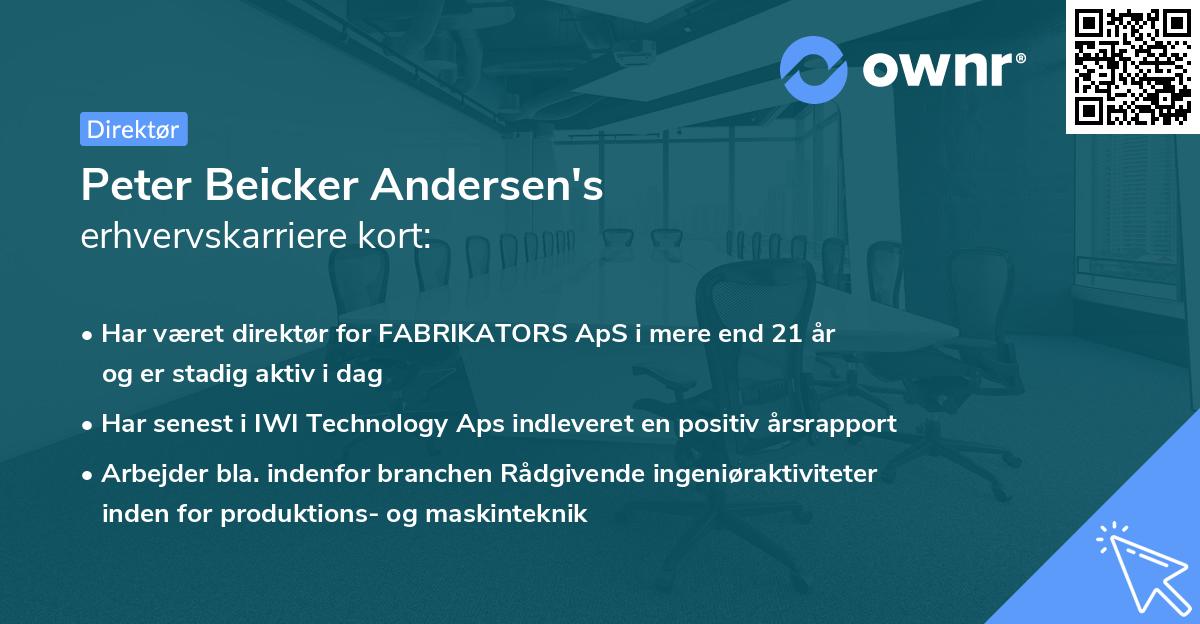 ownr®

Direktør

Peter Beicker Andersen's
erhvervskarriere kort:

• Har været direktør for FABRIKATORS ApS i mere end 21 år og er stadig aktiv i dag

• Har senest i IWI Technology Aps indleveret en positiv årsrapport

• Arbejder bla. indenfor branchen Rådgivende ingeniøraktiviteter inden for produktions- og maskinteknik